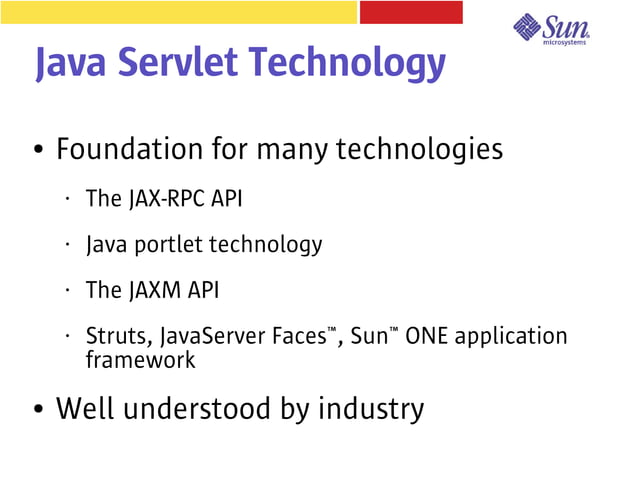 Sun microsystems

Java Servlet Technology

• Foundation for many technologies

· The JAX-RPC API

· Java portlet technology

· The JAXM API

· Struts, JavaServer Faces™, Sun™ ONE application framework

• Well understood by industry